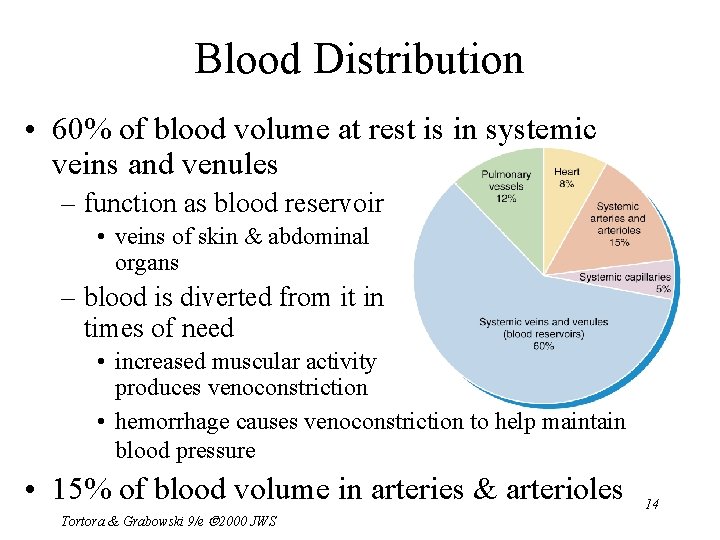 Blood Distribution

• 60% of blood volume at rest is in systemic veins and venules

– function as blood reservoir

• veins of skin & abdominal organs

– blood is diverted from it in times of need

• increased muscular activity produces venoconstriction

• hemorrhage causes venoconstriction to help maintain blood pressure

• 15% of blood volume in arteries & arterioles

Pulmonary vessels 12%

Heart 8%

Systemic arteries and arterioles 15%

Systemic capillaries 5%

Systemic veins and venules (blood reservoirs) 60%

14

Tortora & Grabowski 9/e ©2000 JWS